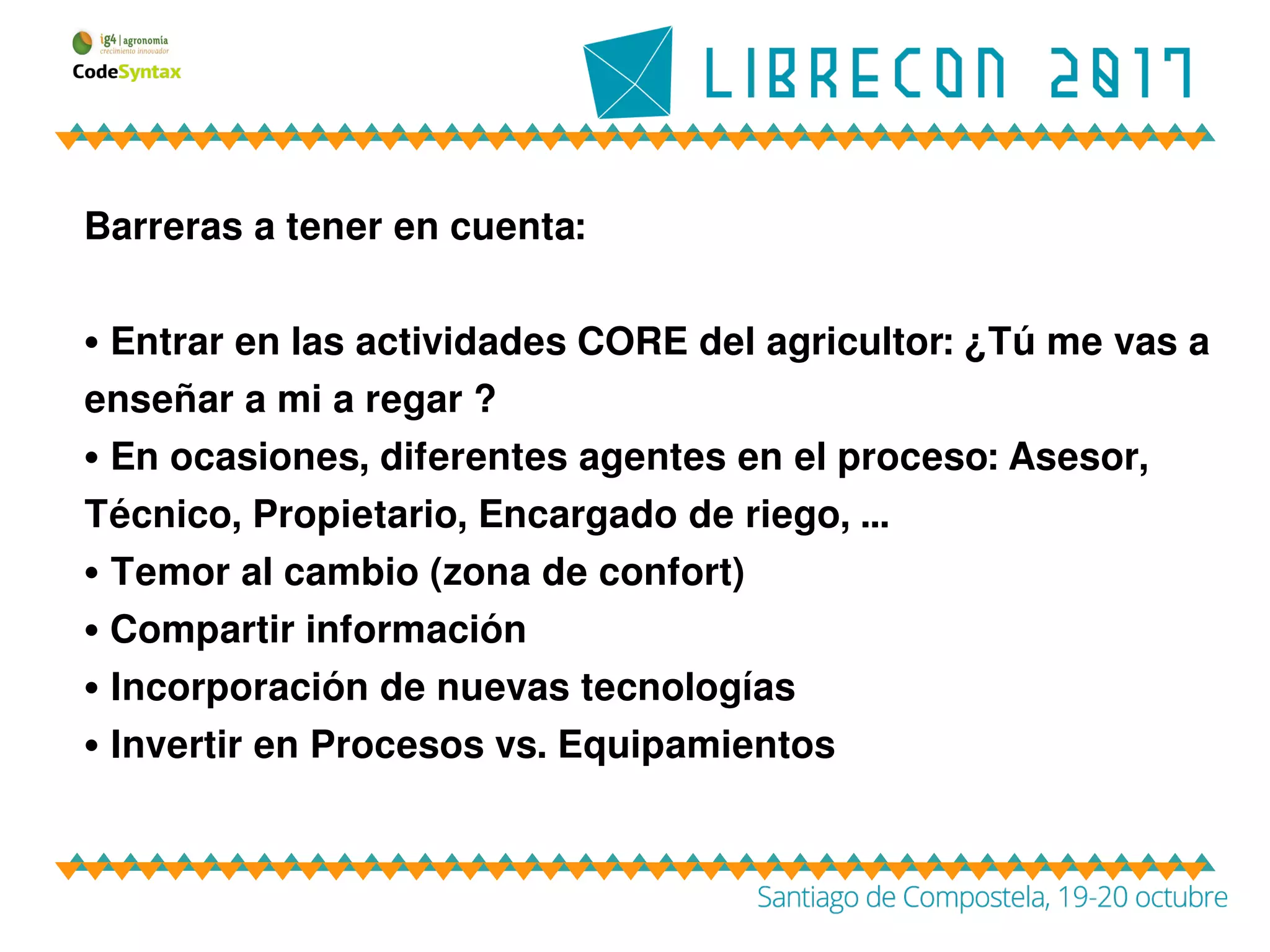 ig4 | agronomía
crecimiento innovador
CodeSyntax

LIBRECON 2017

Barreras a tener en cuenta:

• Entrar en las actividades CORE del agricultor: ¿Tú me vas a enseñar a mi a regar ?
• En ocasiones, diferentes agentes en el proceso: Asesor, Técnico, Propietario, Encargado de riego, ...
• Temor al cambio (zona de confort)
• Compartir información
• Incorporación de nuevas tecnologías
• Invertir en Procesos vs. Equipamientos

Santiago de Compostela, 19-20 octubre